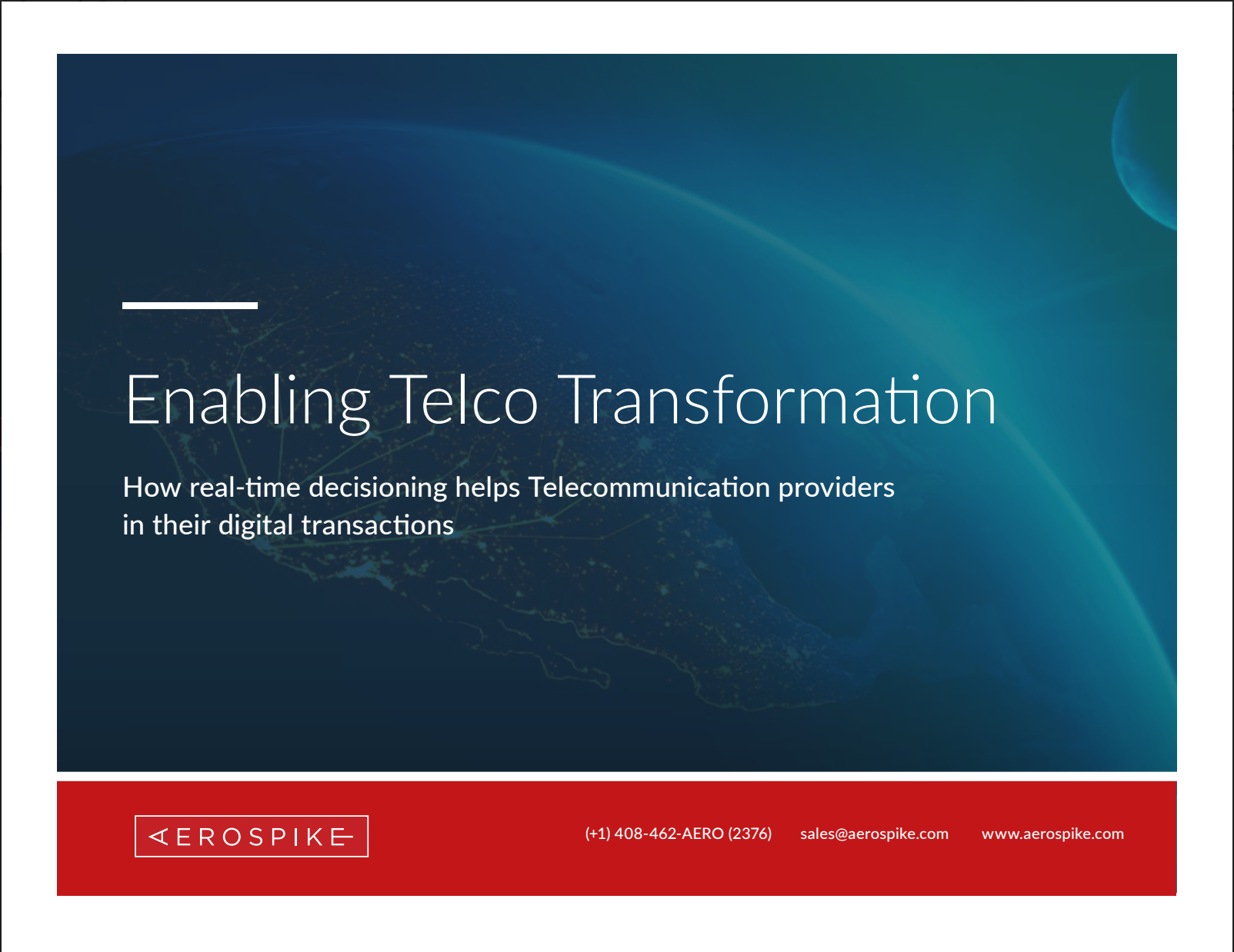 Enabling Telco Transformation

How real-time decisioning helps Telecommunication providers in their digital transactions

AEROSPIKE

(+1) 408-462-AERO (2376) sales@aerospike.com www.aerospike.com